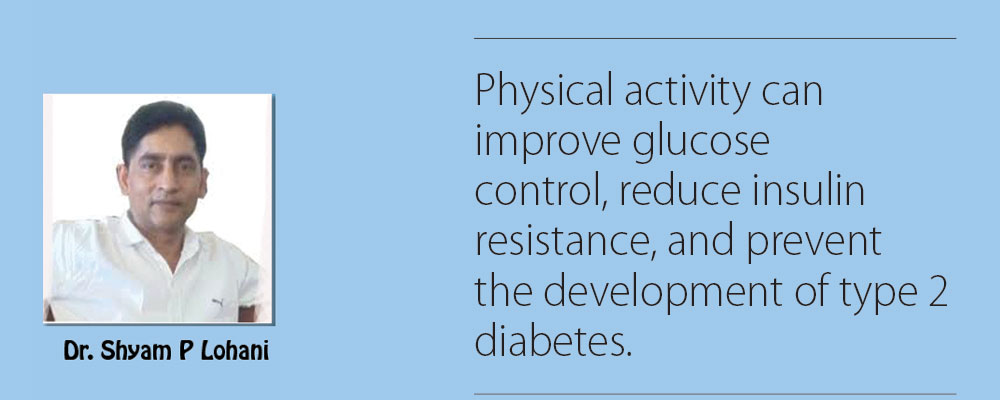 Dr. Shyam P Lohani

Physical activity can improve glucose control, reduce insulin resistance, and prevent the development of type 2 diabetes.